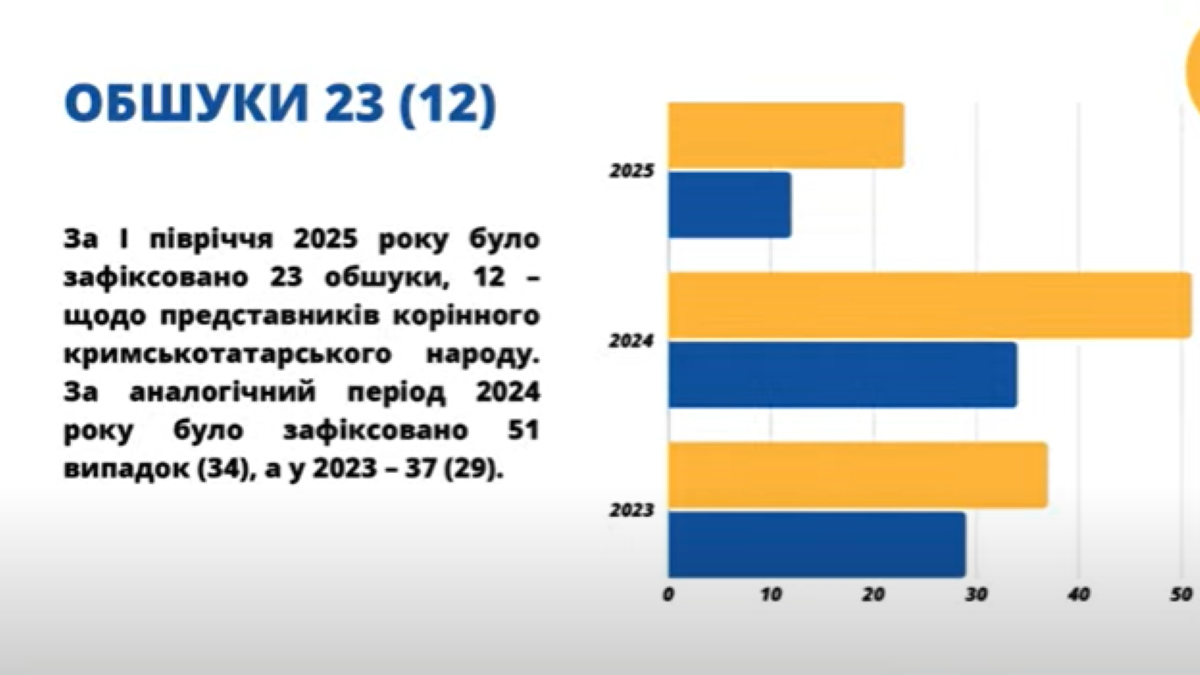 ОБШУКИ 23 (12)

За І півріччя 2025 року було зафіксовано 23 обшуки, 12 – щодо представників корінного кримськотатарського народу. За аналогічний період 2024 року було зафіксовано 51 випадок (34), а у 2023 – 37 (29).

2025
2024
2023
0
10
20
30
40
50